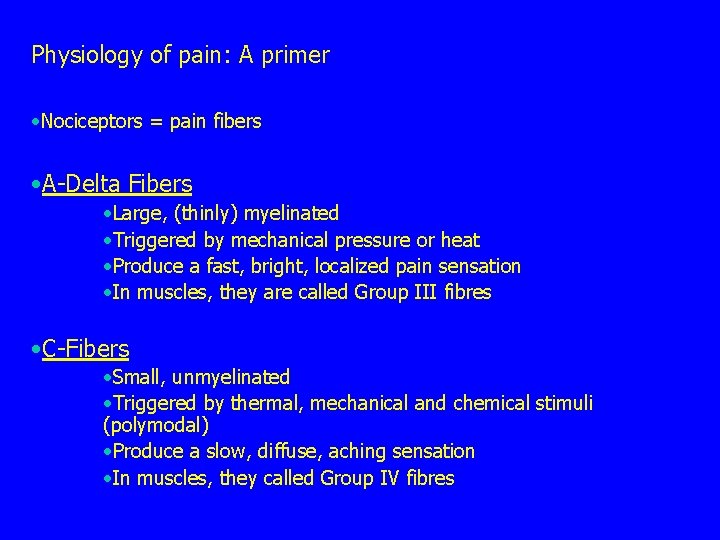 Physiology of pain: A primer

•Nociceptors = pain fibers

•A-Delta Fibers

•Large, (thinly) myelinated
•Triggered by mechanical pressure or heat
•Produce a fast, bright, localized pain sensation
•In muscles, they are called Group III fibres

•C-Fibers

•Small, unmyelinated
•Triggered by thermal, mechanical and chemical stimuli (polymodal)
•Produce a slow, diffuse, aching sensation
•In muscles, they called Group IV fibres